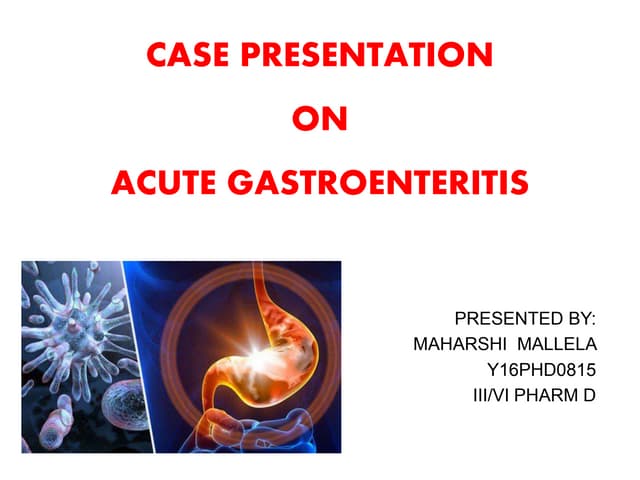 CASE PRESENTATION
ON
ACUTE GASTROENTERITIS

PRESENTED BY:
MAHARSHI MALLELA
Y16PHD0815
III/VI PHARM D